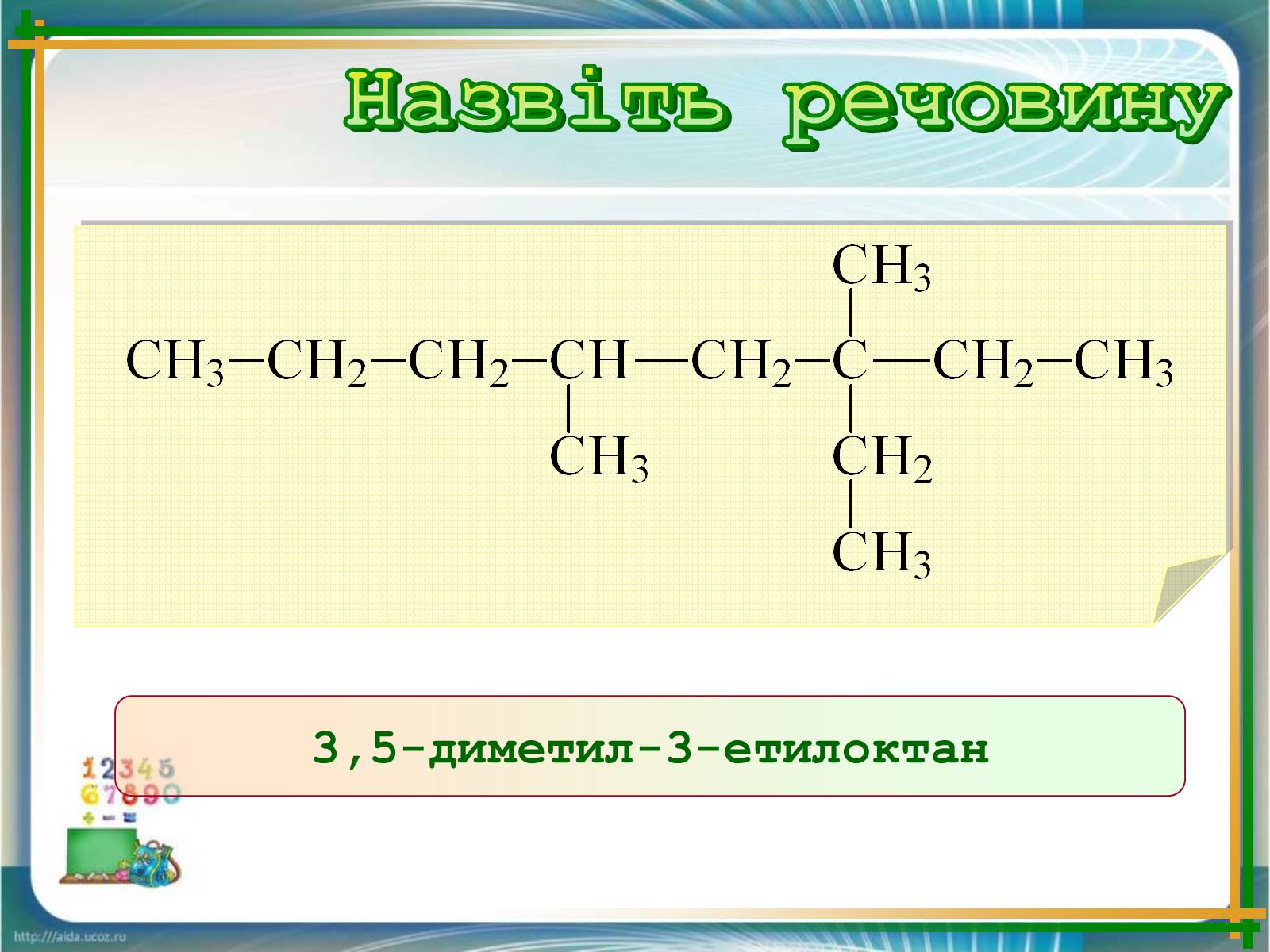 Назвіть речовину

$CH_3$

$CH_3-CH_2-CH_2-CH-CH_2-C-CH_2-CH_3$

$CH_3$ $CH_2$

$CH_3$

3,5-диметил-3-етилоктан

1 2 3 4 5
6 7 8 9 0

http://aida.ucoz.ru